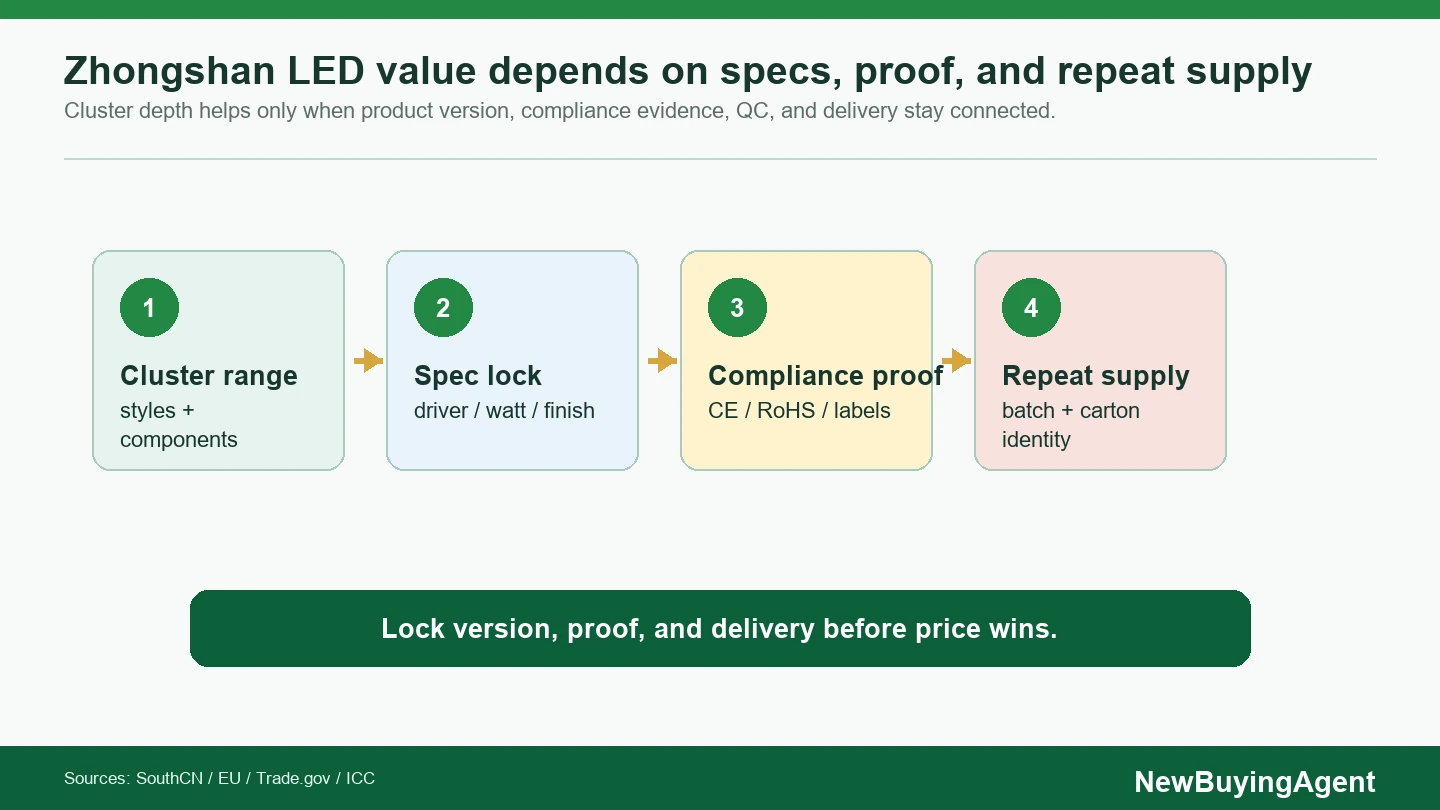 Zhongshan LED value depends on specs, proof, and repeat supply

Cluster depth helps only when product version, compliance evidence, QC, and delivery stay connected.

1

Cluster range

styles + components

2

Spec lock

driver / watt / finish

3

Compliance proof

CE / RoHS / labels

4

Repeat supply

batch + carton identity

Lock version, proof, and delivery before price wins.

Sources: SouthCN / EU / Trade.gov / ICC

NewBuyingAgent